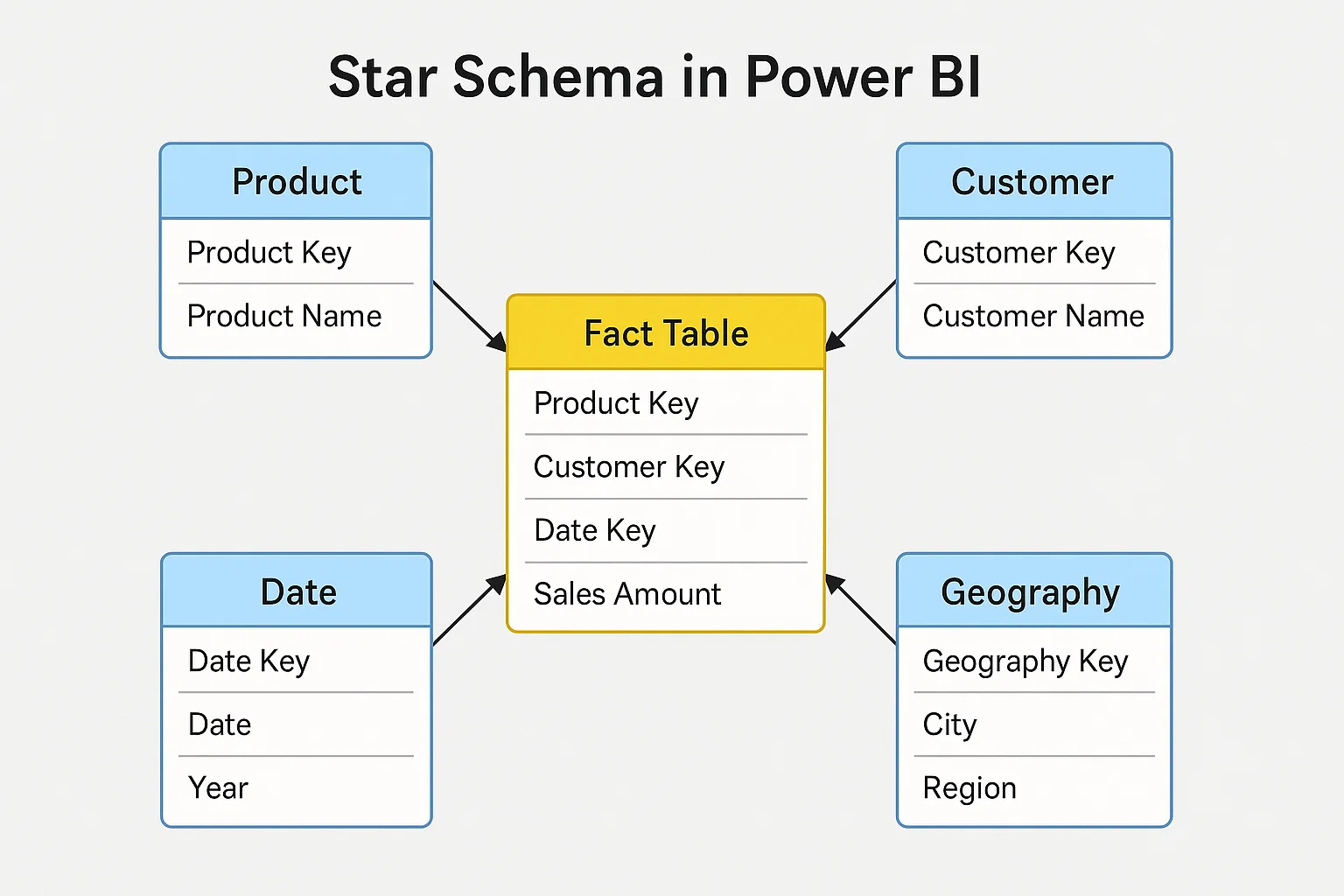 Star Schema in Power BI

Product
Product Key
Product Name

Customer
Customer Key
Customer Name

Fact Table
Product Key
Customer Key
Date Key
Sales Amount

Date
Date Key
Date
Year

Geography
Geography Key
City
Region